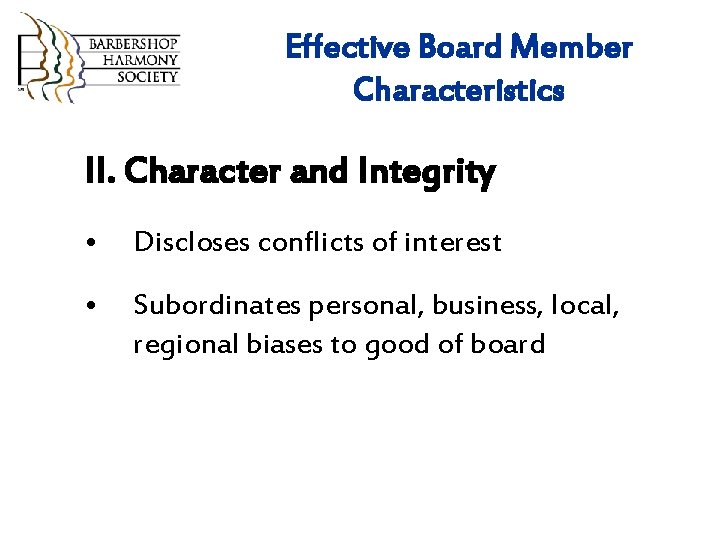 BARBERSHOP HARMONY SOCIETY

Effective Board Member Characteristics

II. Character and Integrity

• Discloses conflicts of interest

• Subordinates personal, business, local, regional biases to good of board